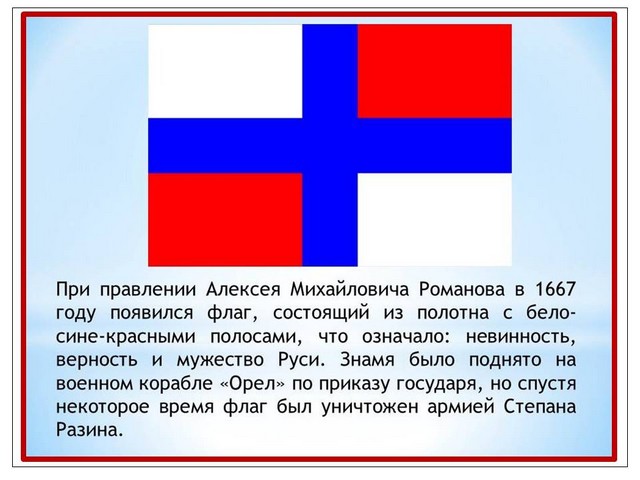 При правлении Алексея Михайловича Романова в 1667 году появился флаг, состоящий из полотна с бело-сине-красными полосами, что означало: невинность, верность и мужество Руси. Знамя было поднято на военном корабле «Орел» по приказу государя, но спустя некоторое время флаг был уничтожен армией Степана Разина.